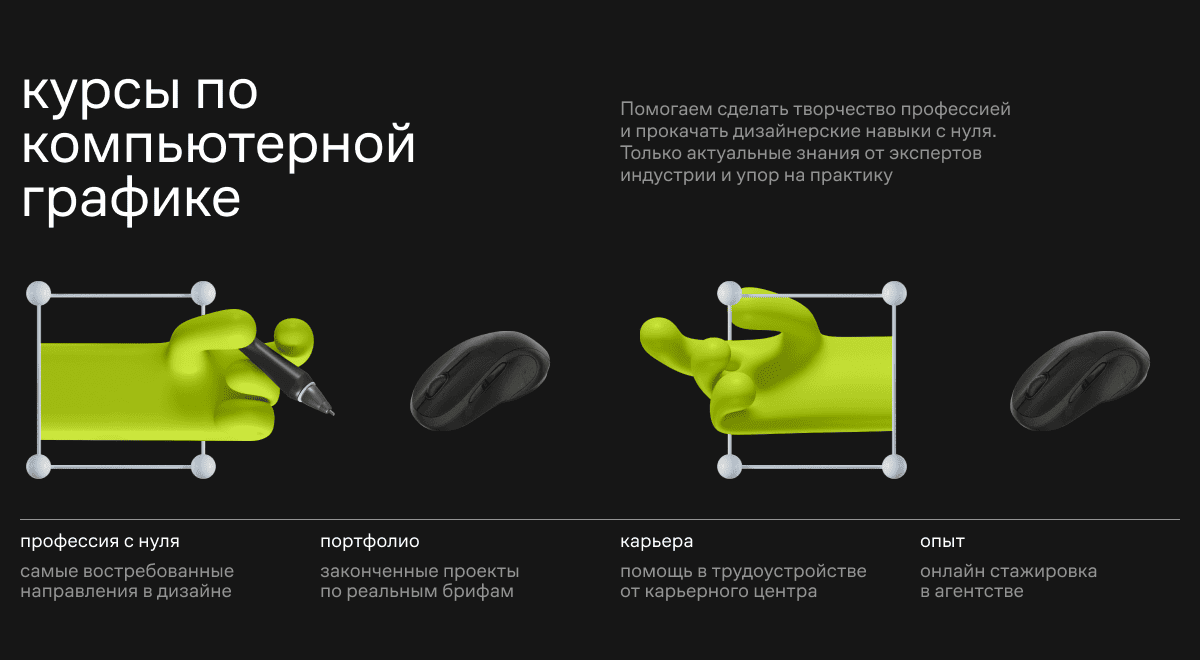 курсы по компьютерной графике

Помогаем сделать творчество профессией и прокачать дизайнерские навыки с нуля. Только актуальные знания от экспертов индустрии и упор на практику

профессия с нуля

самые востребованные направления в дизайне

портфолио

законченные проекты по реальным брифам

карьера

помощь в трудоустройстве от карьерного центра

опыт

онлайн стажировка в агентстве